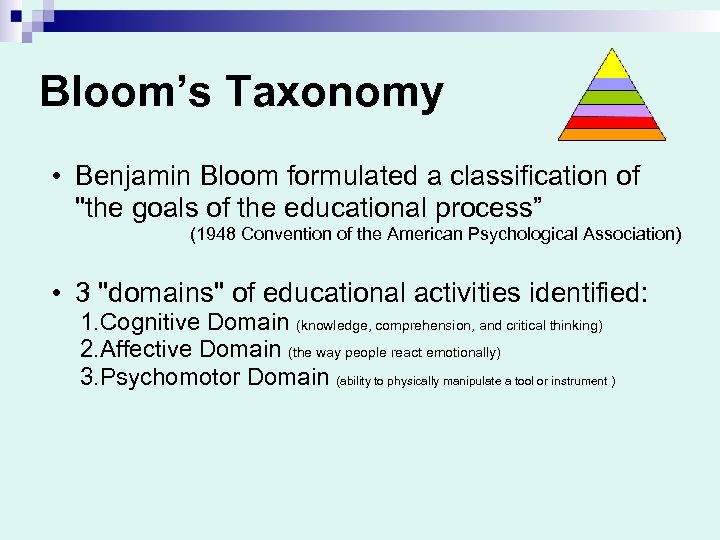 Bloom’s Taxonomy

• Benjamin Bloom formulated a classification of "the goals of the educational process”
(1948 Convention of the American Psychological Association)

• 3 "domains" of educational activities identified:
1.Cognitive Domain (knowledge, comprehension, and critical thinking)
2.Affective Domain (the way people react emotionally)
3.Psychomotor Domain (ability to physically manipulate a tool or instrument )